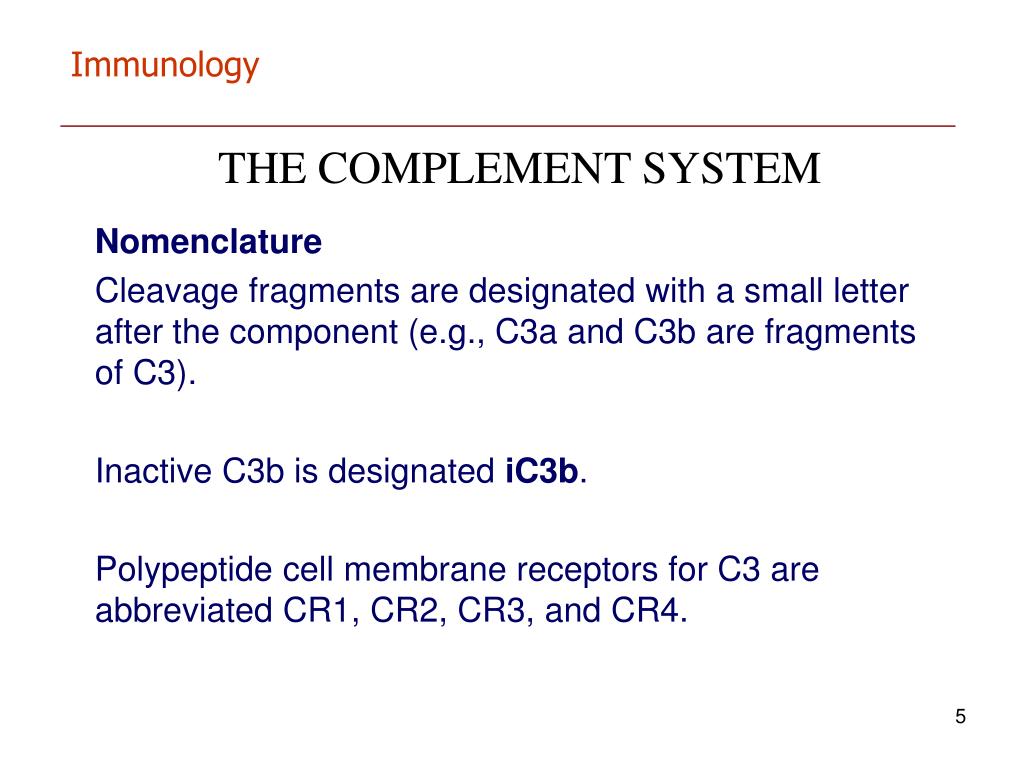 Immunology

THE COMPLEMENT SYSTEM

Nomenclature

Cleavage fragments are designated with a small letter after the component (e.g., C3a and C3b are fragments of C3).

Inactive C3b is designated iC3b.

Polypeptide cell membrane receptors for C3 are abbreviated CR1, CR2, CR3, and CR4.

5